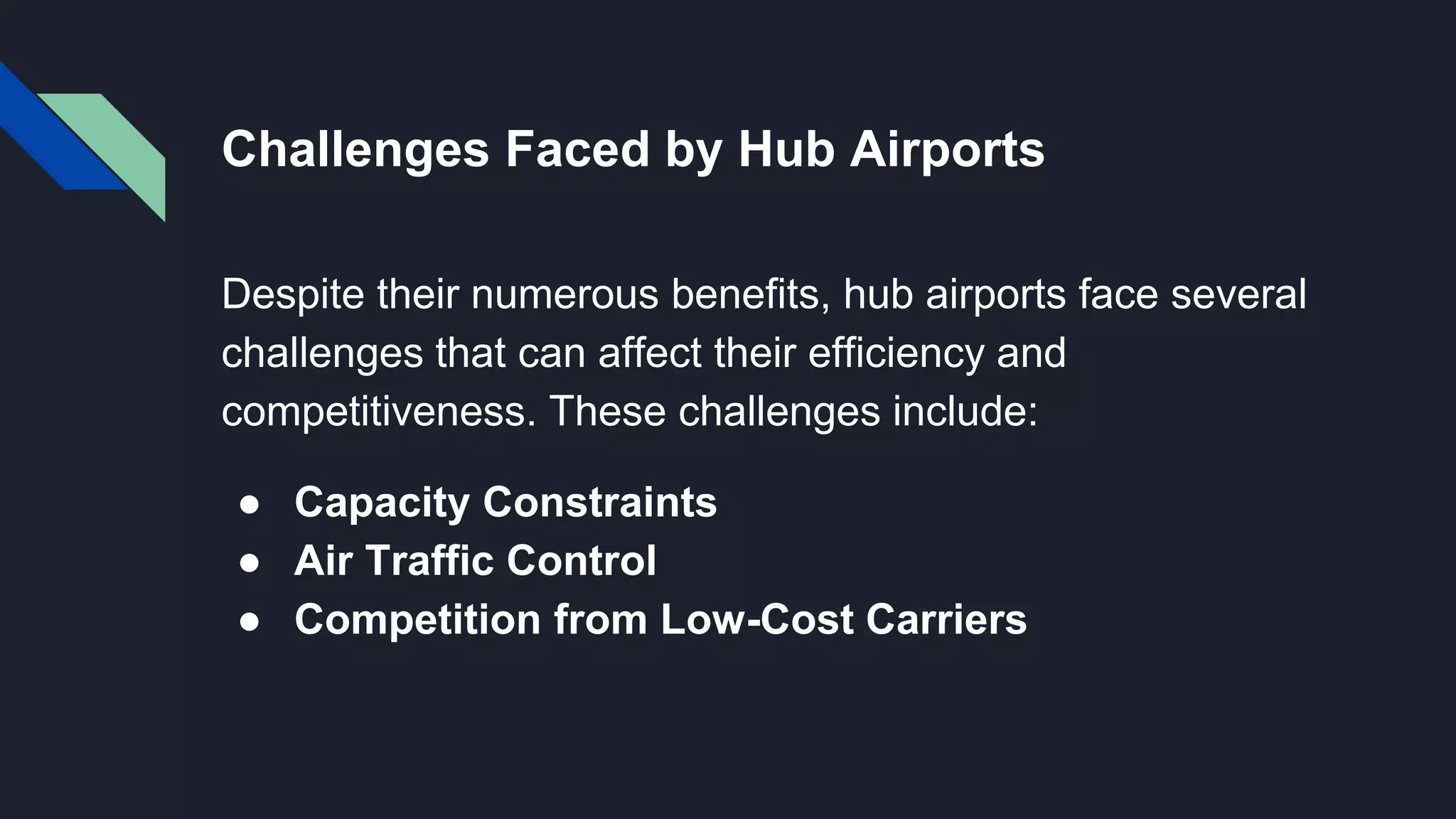 Challenges Faced by Hub Airports

Despite their numerous benefits, hub airports face several challenges that can affect their efficiency and competitiveness. These challenges include:

● Capacity Constraints
● Air Traffic Control
● Competition from Low-Cost Carriers